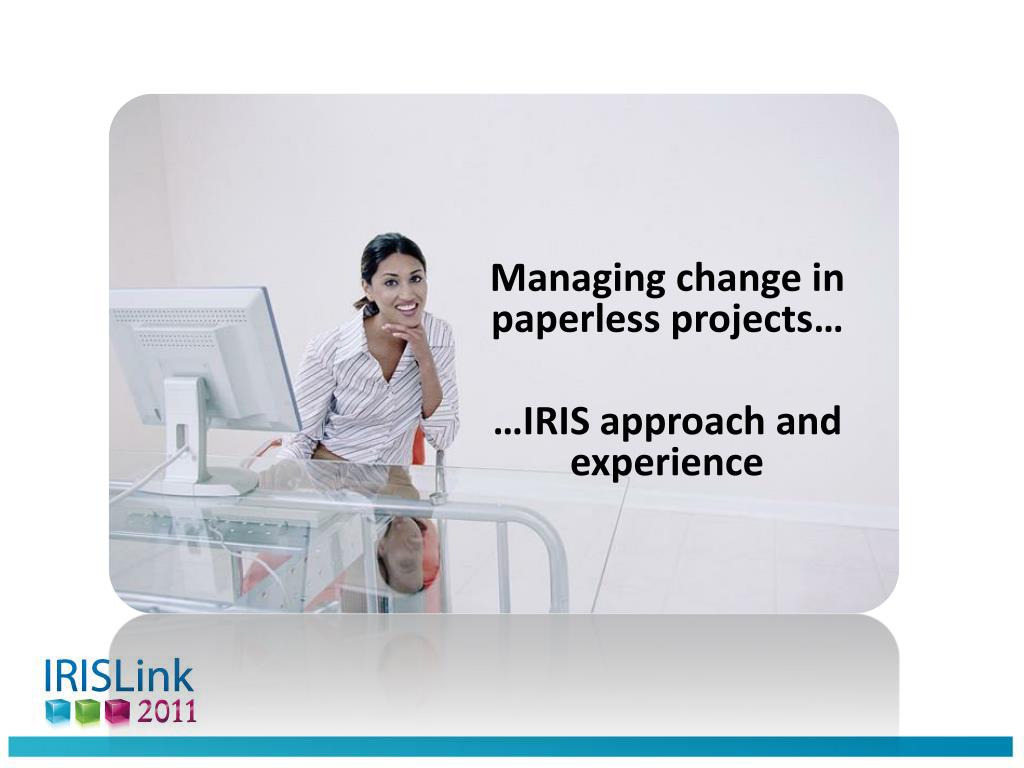 Managing change in paperless projects…

…IRIS approach and experience

IRISLink
2011